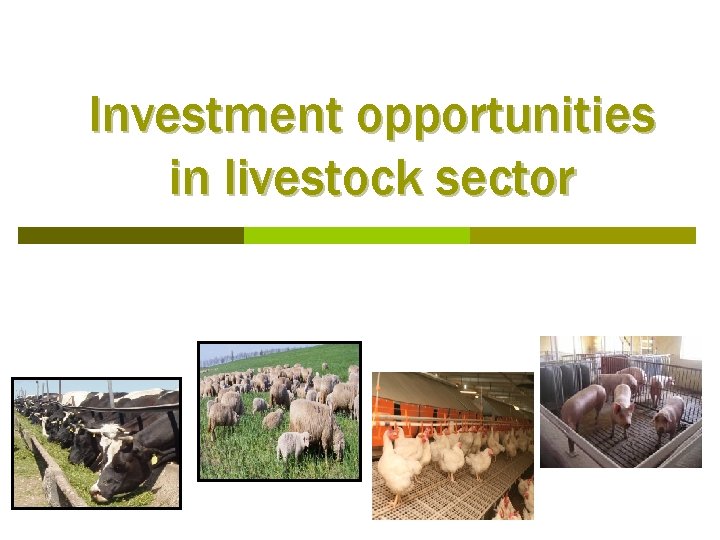 Investment opportunities in livestock sector